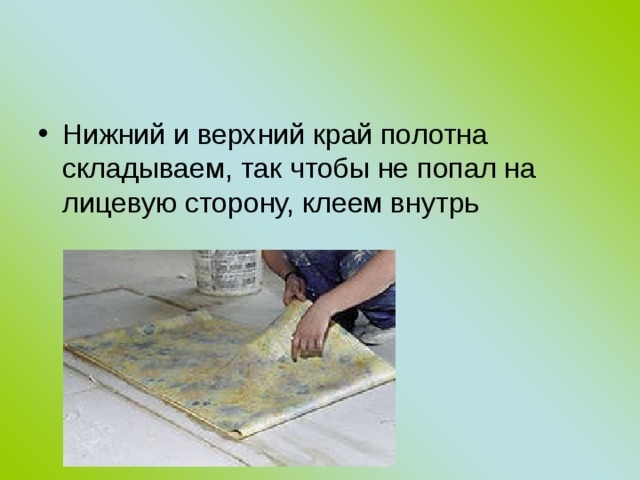 • Нижний и верхний край полотна складываем, так чтобы не попал на лицевую сторону, клеем внутрь